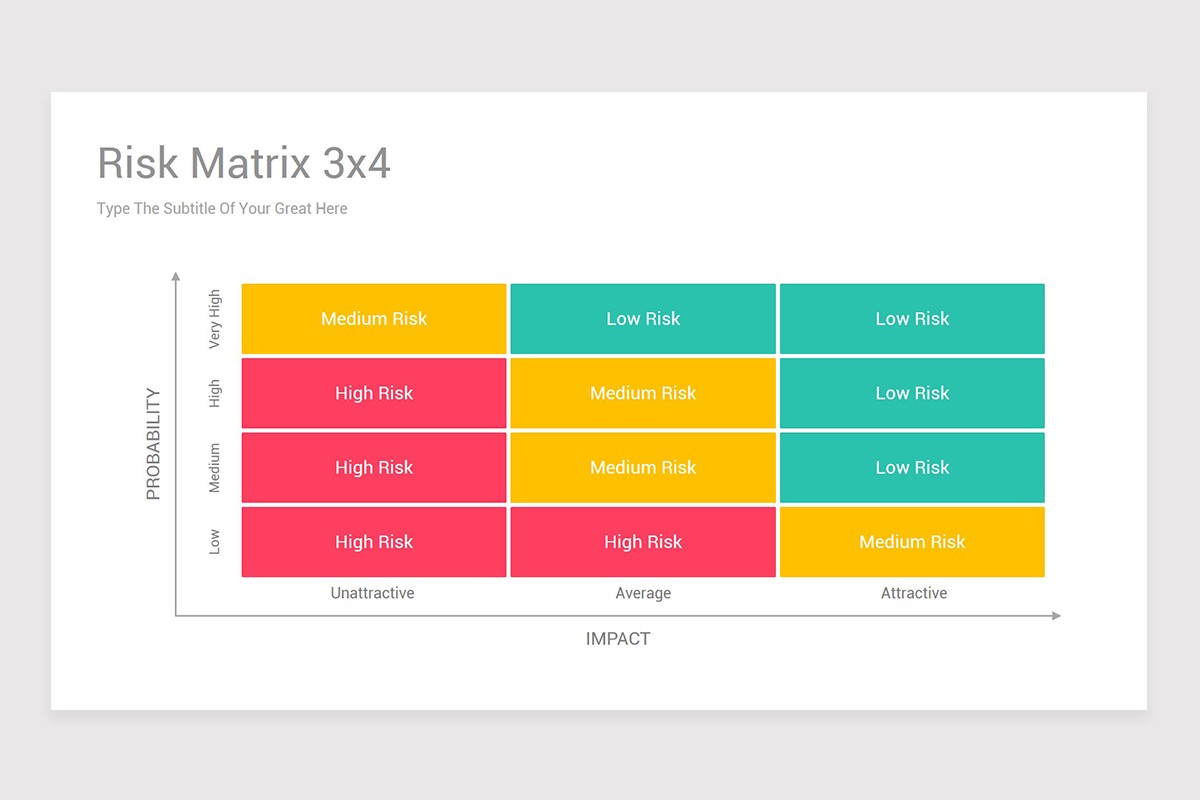 Risk Matrix 3x4

Type The Subtitle Of Your Great Here

PROBABILITY

| | Unattractive | Average | Attractive |
|---|---|---|---|
| Very High | Medium Risk | Low Risk | Low Risk |
| High | High Risk | Medium Risk | Low Risk |
| Medium | High Risk | Medium Risk | Low Risk |
| Low | High Risk | High Risk | Medium Risk |

IMPACT